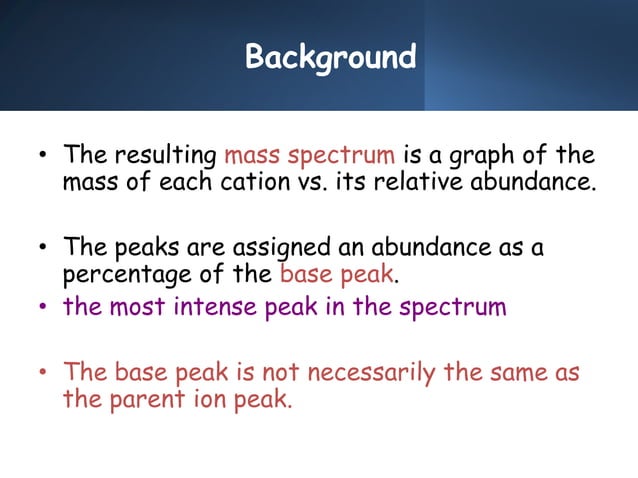 Background

• The resulting mass spectrum is a graph of the mass of each cation vs. its relative abundance.

• The peaks are assigned an abundance as a percentage of the base peak.
• the most intense peak in the spectrum

• The base peak is not necessarily the same as the parent ion peak.